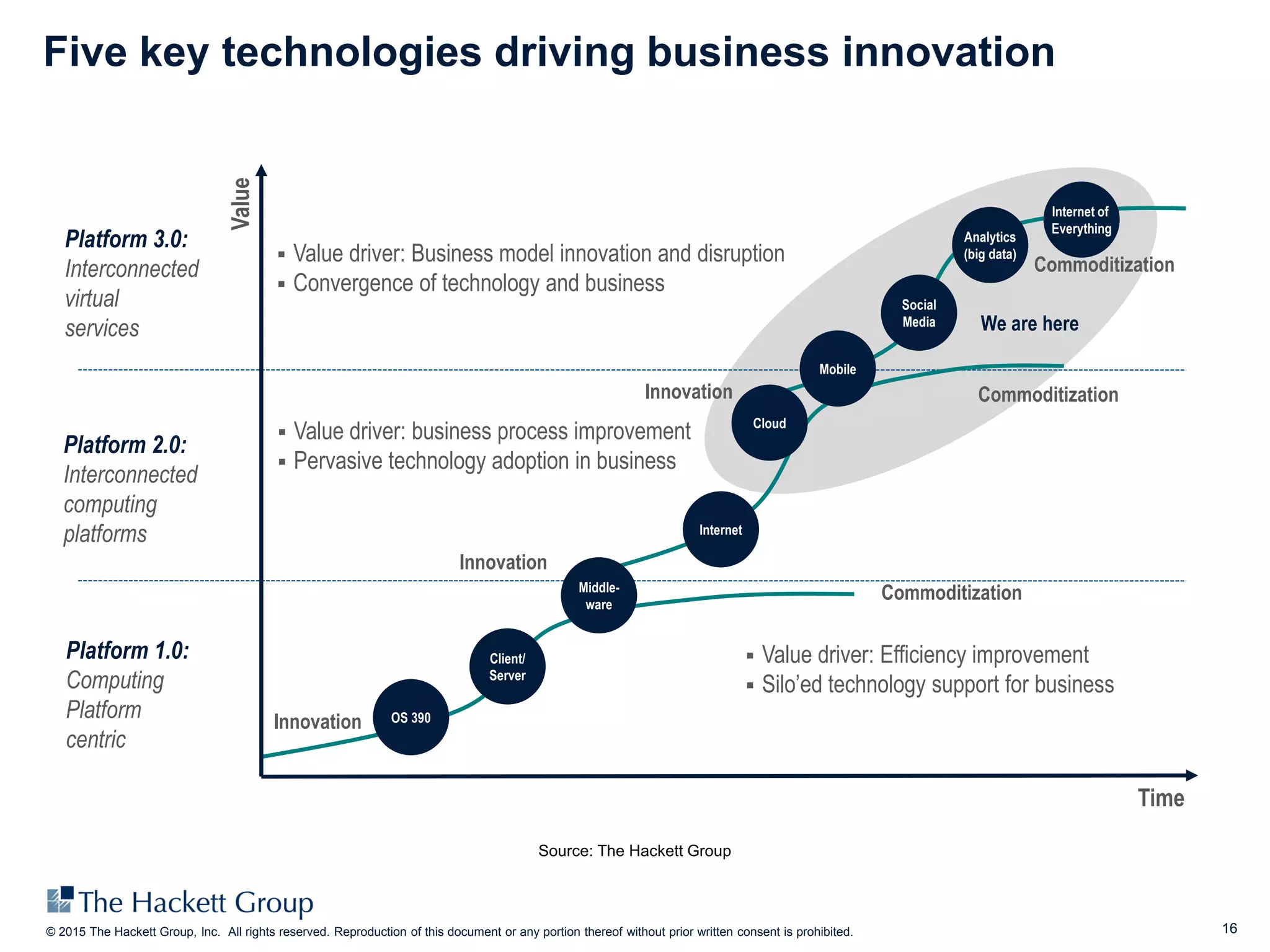 Five key technologies driving business innovation

Value

Platform 3.0: Interconnected virtual services

▪ Value driver: Business model innovation and disruption
▪ Convergence of technology and business

Internet of Everything

Analytics (big data)

Commoditization

Social Media

We are here

Mobile

Innovation

Commoditization

Cloud

Platform 2.0: Interconnected computing platforms

▪ Value driver: business process improvement
▪ Pervasive technology adoption in business

Internet

Innovation

Middle-ware

Commoditization

Platform 1.0: Computing Platform centric

Client/ Server

▪ Value driver: Efficiency improvement
▪ Silo'ed technology support for business

Innovation

OS 390

Time

Source: The Hackett Group

The Hackett Group

© 2015 The Hackett Group, Inc. All rights reserved. Reproduction of this document or any portion thereof without prior written consent is prohibited.

16